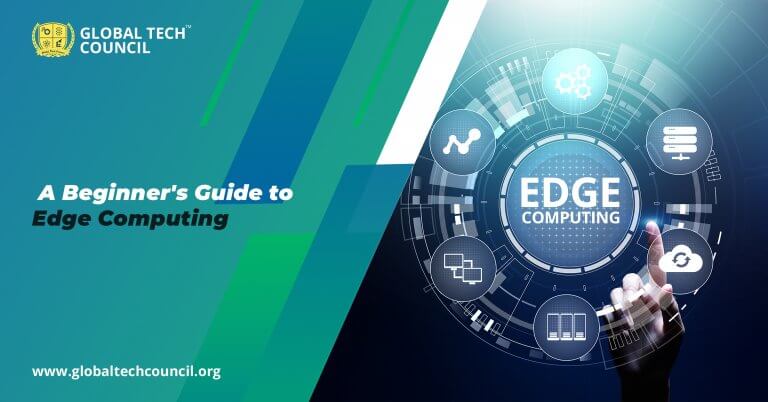 GLOBAL TECH™
COUNCIL

A Beginner's Guide to
Edge Computing

EDGE
COMPUTING

www.globaltechcouncil.org